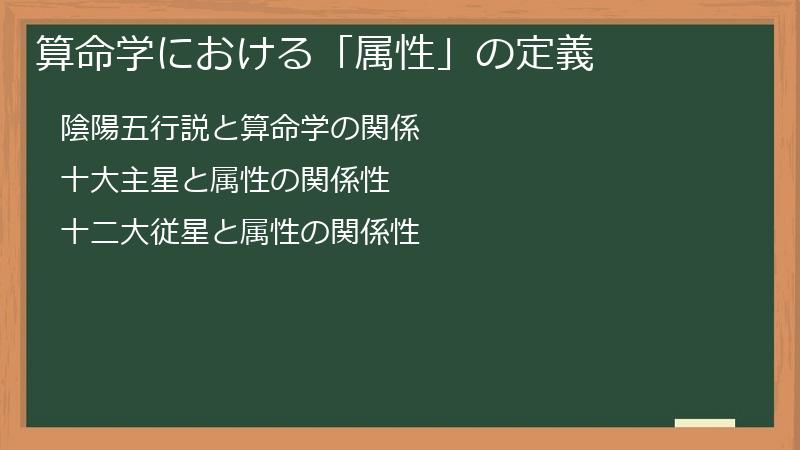 算命学における「属性」の定義

陰陽五行説と算命学の関係

十大主星と属性の関係性

十二大従星と属性の関係性